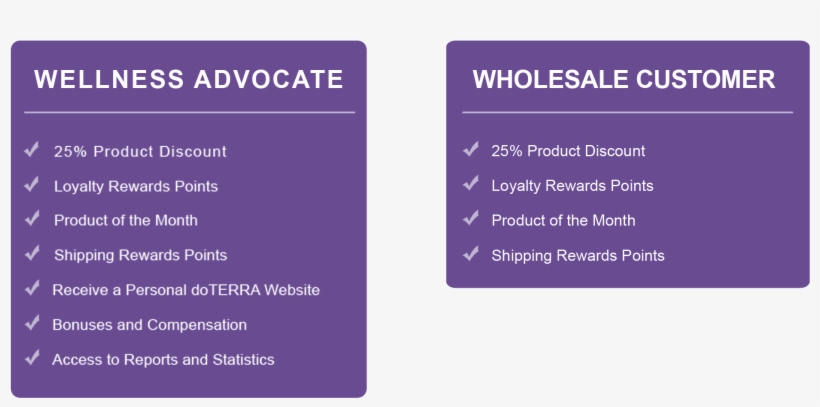 WELLNESS ADVOCATE

25% Product Discount
Loyalty Rewards Points
Product of the Month
Shipping Rewards Points
Receive a Personal doTERRA Website
Bonuses and Compensation
Access to Reports and Statistics

WHOLESALE CUSTOMER

25% Product Discount
Loyalty Rewards Points
Product of the Month
Shipping Rewards Points